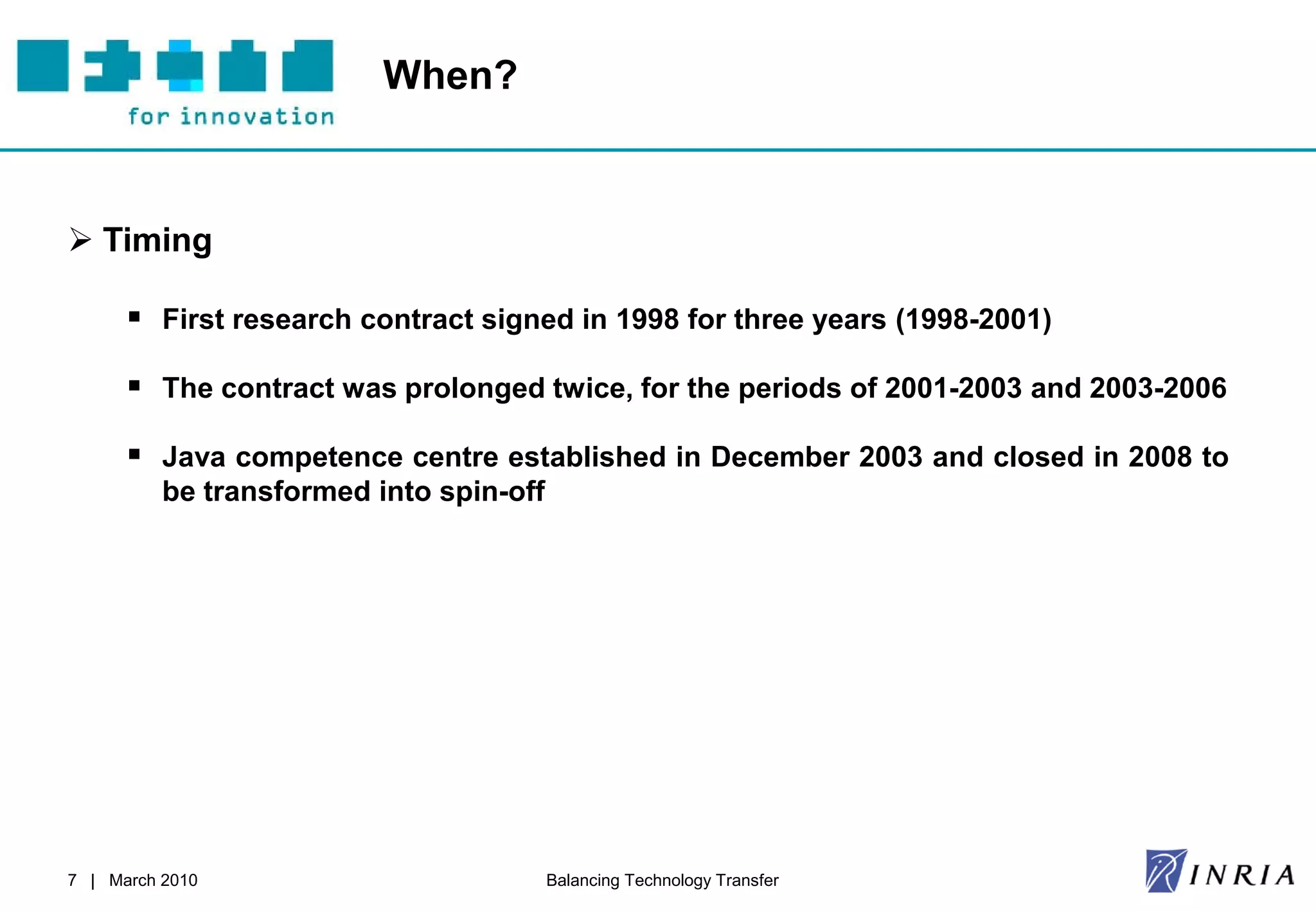 for innovation

When?

➢ Timing

▪ First research contract signed in 1998 for three years (1998-2001)

▪ The contract was prolonged twice, for the periods of 2001-2003 and 2003-2006

▪ Java competence centre established in December 2003 and closed in 2008 to be transformed into spin-off

7 | March 2010

Balancing Technology Transfer

INRIA